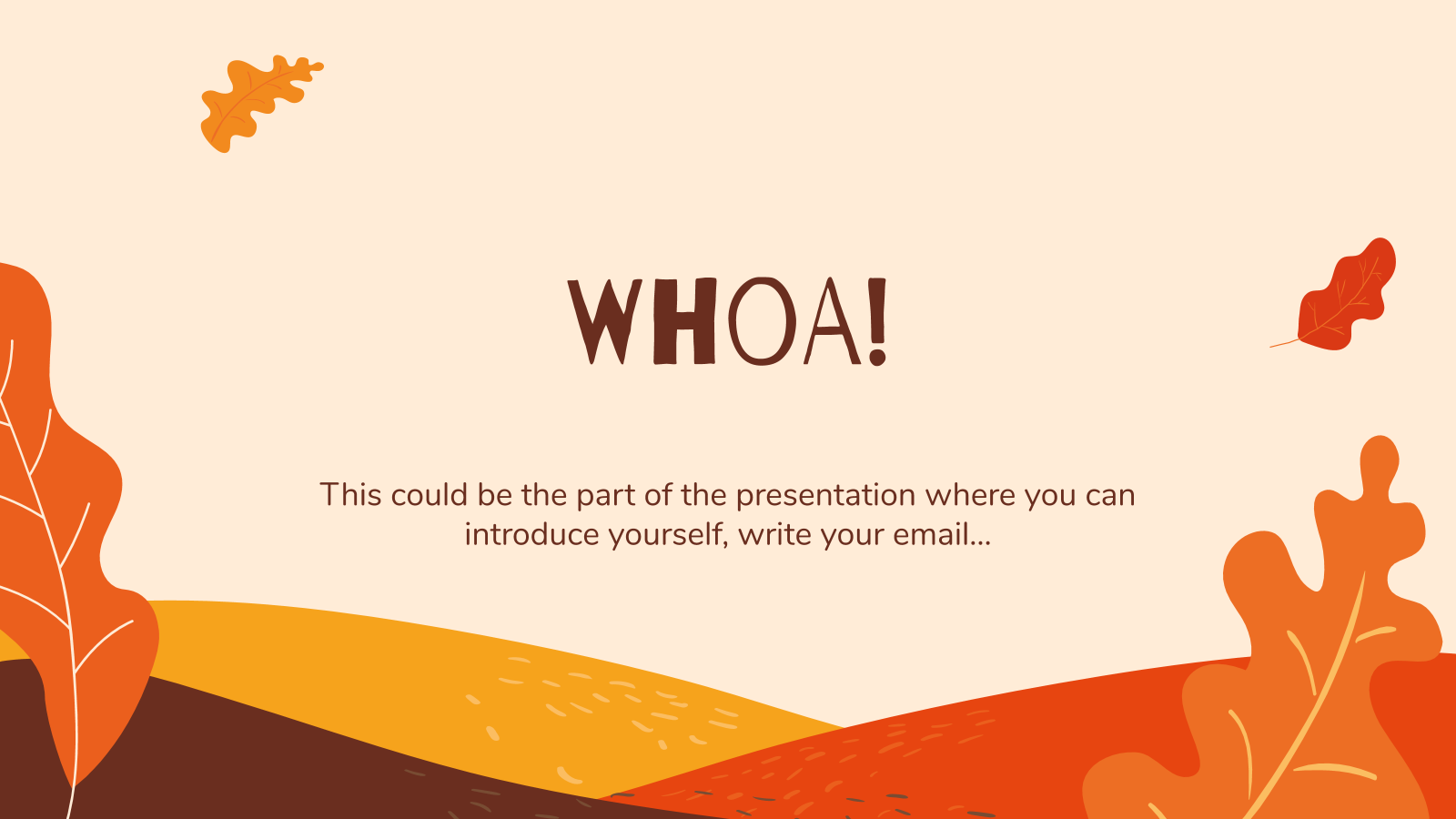 WHOA!

This could be the part of the presentation where you can introduce yourself, write your email...